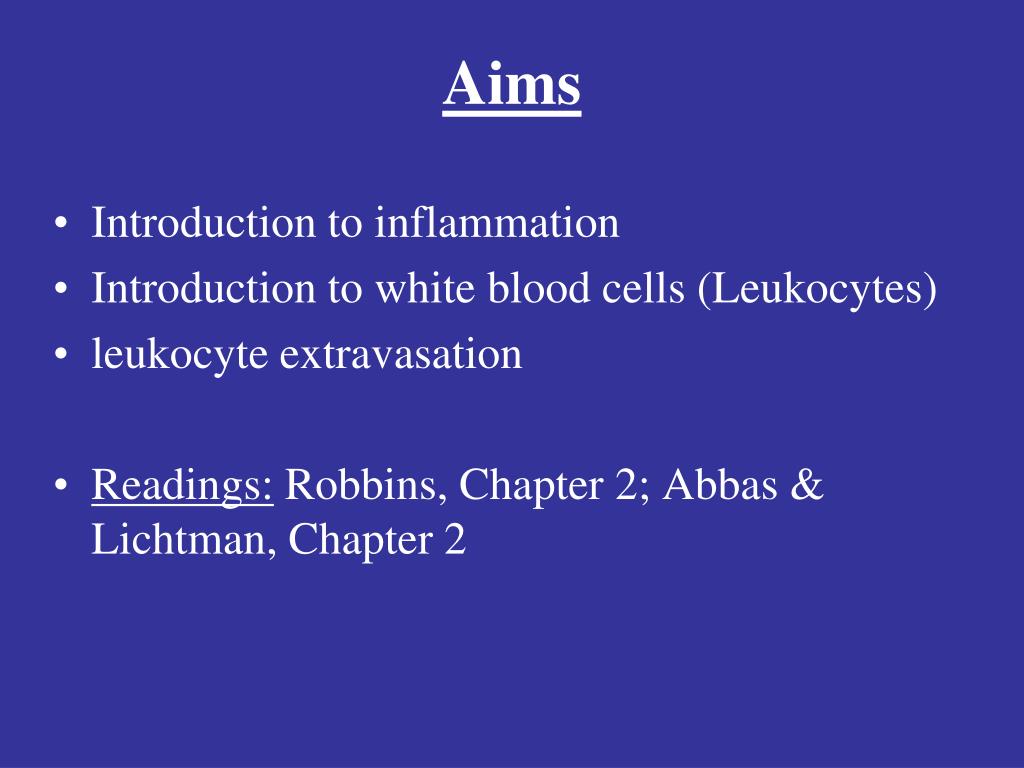 Aims

• Introduction to inflammation
• Introduction to white blood cells (Leukocytes)
• leukocyte extravasation

• Readings: Robbins, Chapter 2; Abbas & Lichtman, Chapter 2